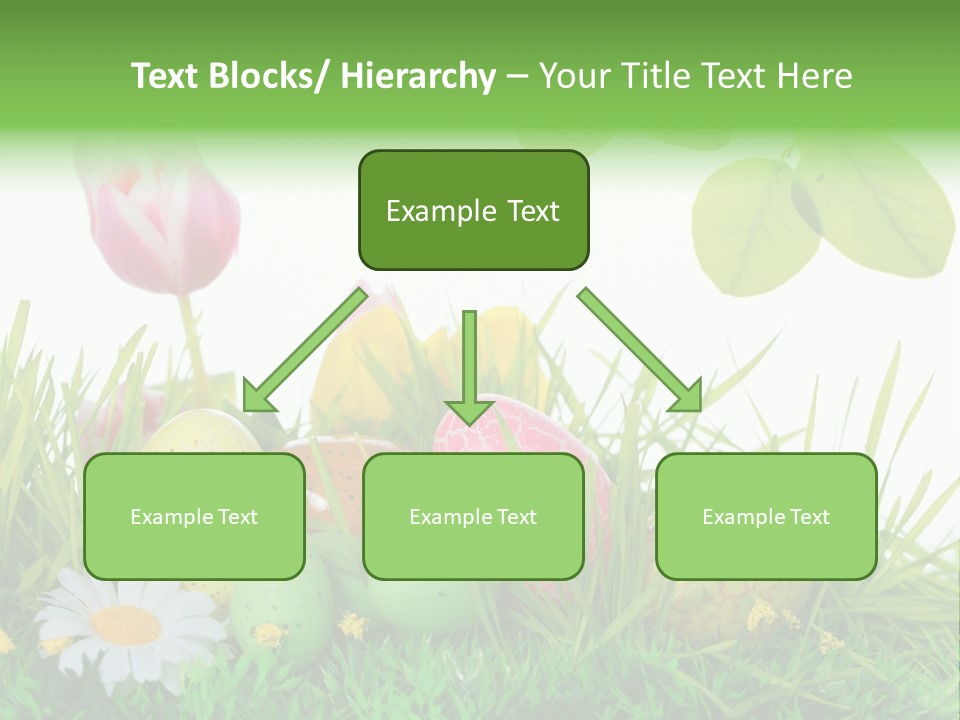 Text Blocks/ Hierarchy – Your Title Text Here

Example Text

Example Text

Example Text

Example Text